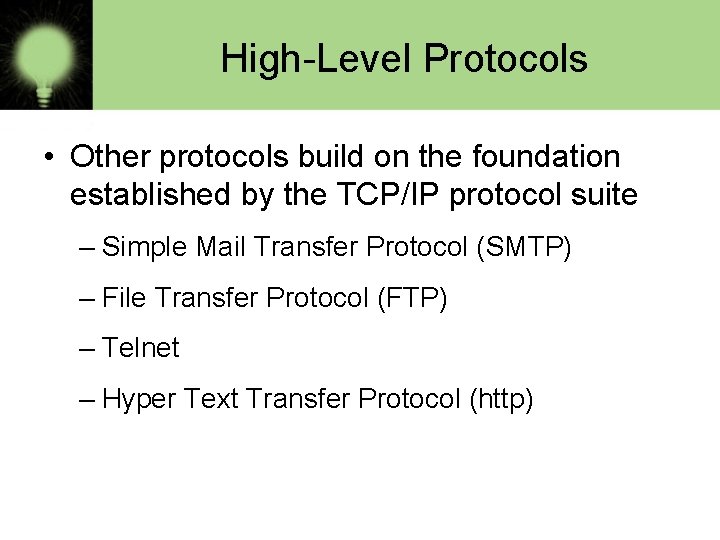 High-Level Protocols

• Other protocols build on the foundation established by the TCP/IP protocol suite

– Simple Mail Transfer Protocol (SMTP)

– File Transfer Protocol (FTP)

– Telnet

– Hyper Text Transfer Protocol (http)